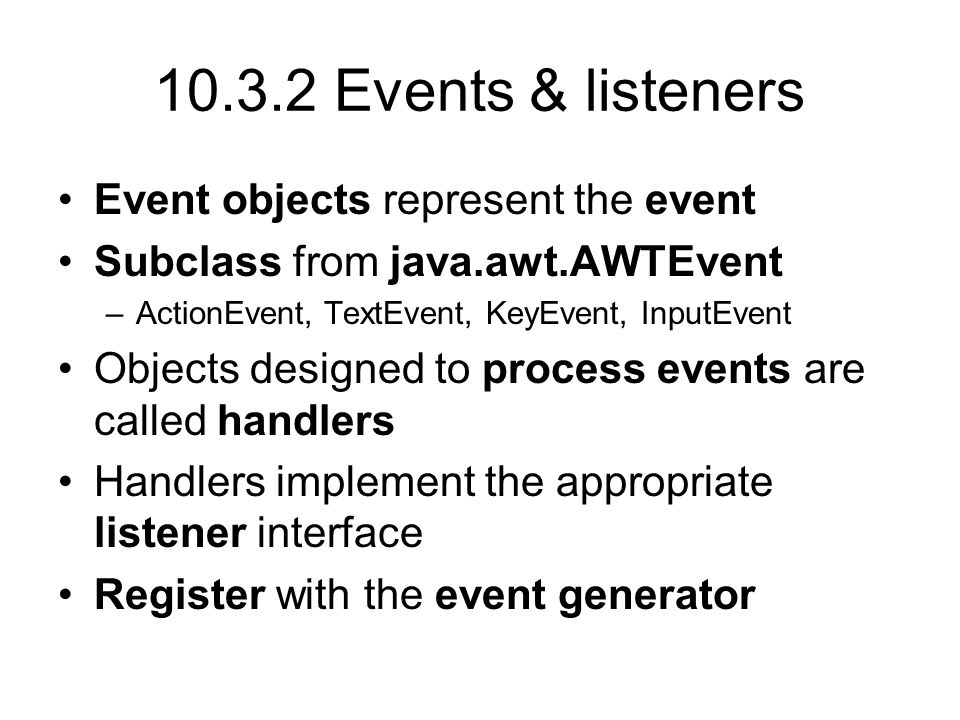 10.3.2 Events & listeners

• Event objects represent the event
• Subclass from java.awt.AWTEvent
 – ActionEvent, TextEvent, KeyEvent, InputEvent
• Objects designed to process events are called handlers
• Handlers implement the appropriate listener interface
• Register with the event generator